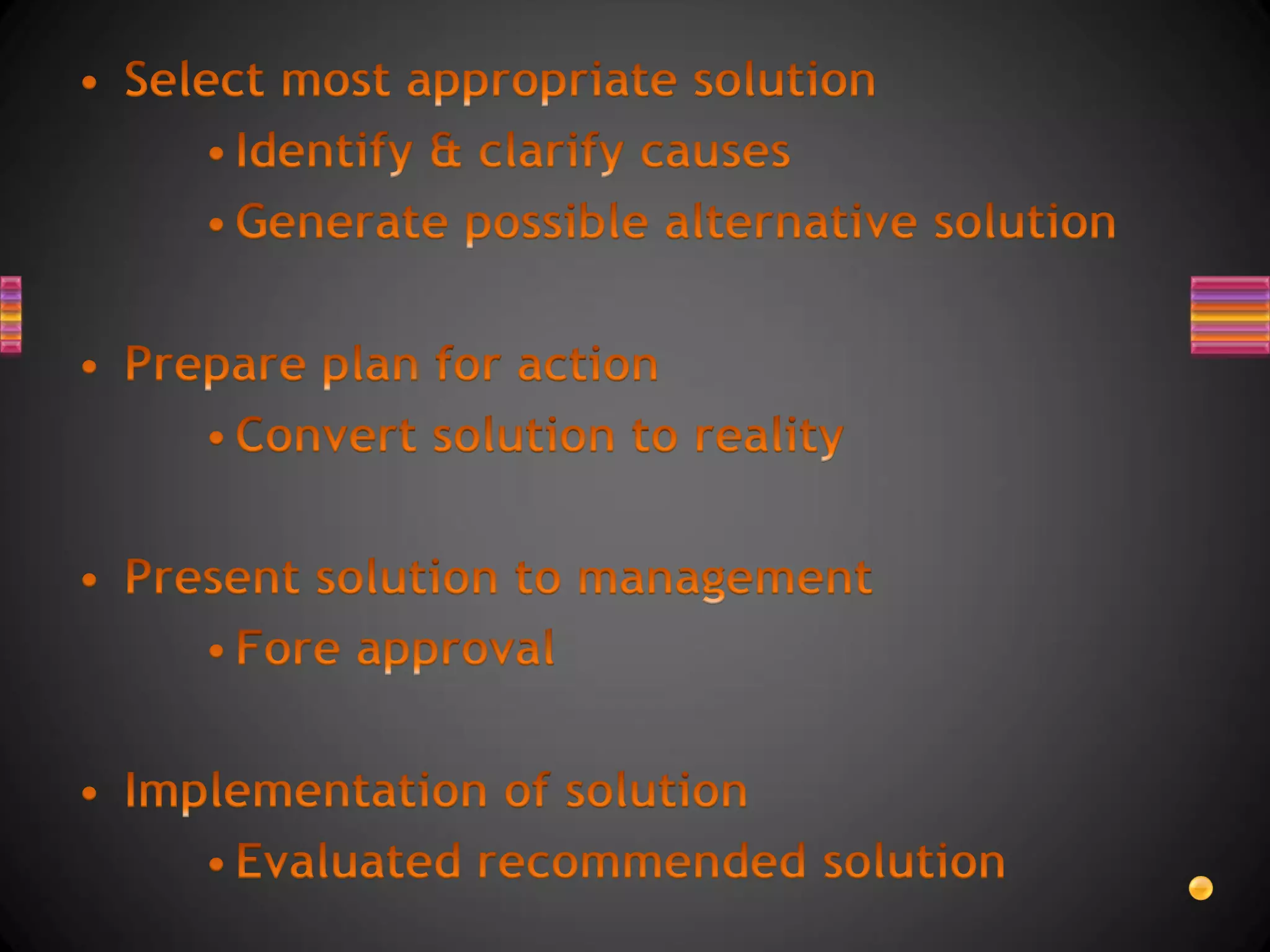 • Select most appropriate solution
  • Identify & clarify causes
  • Generate possible alternative solution

• Prepare plan for action
  • Convert solution to reality

• Present solution to management
  • Fore approval

• Implementation of solution
  • Evaluated recommended solution